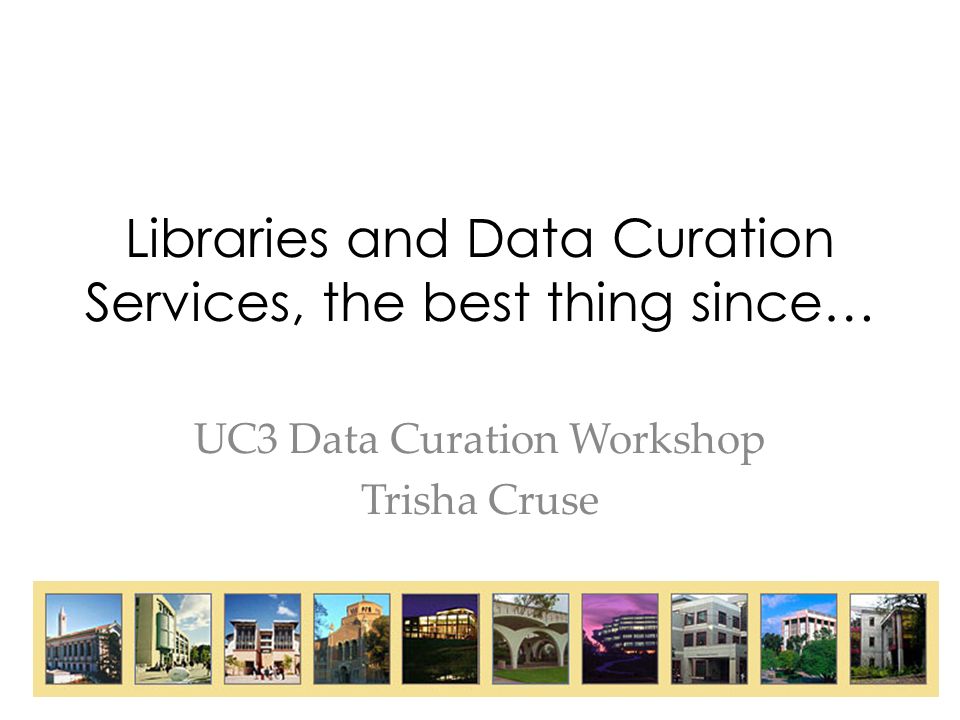 Libraries and Data Curation Services, the best thing since…

UC3 Data Curation Workshop
Trisha Cruse